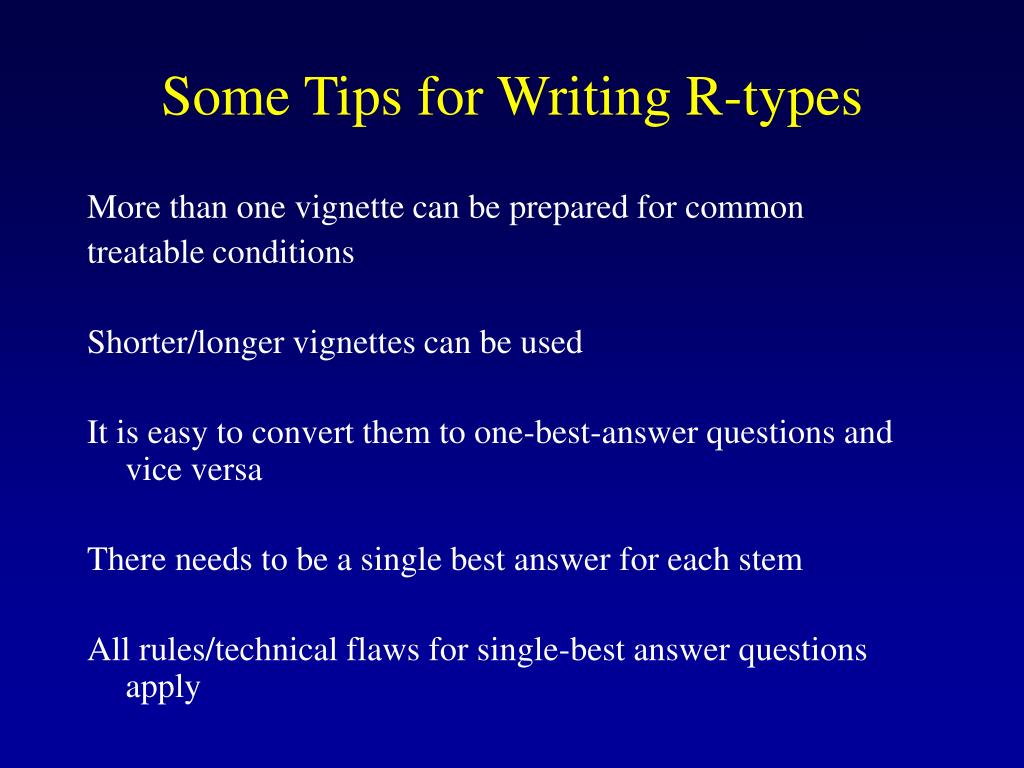 Some Tips for Writing R-types

More than one vignette can be prepared for common treatable conditions

Shorter/longer vignettes can be used

It is easy to convert them to one-best-answer questions and vice versa

There needs to be a single best answer for each stem

All rules/technical flaws for single-best answer questions apply